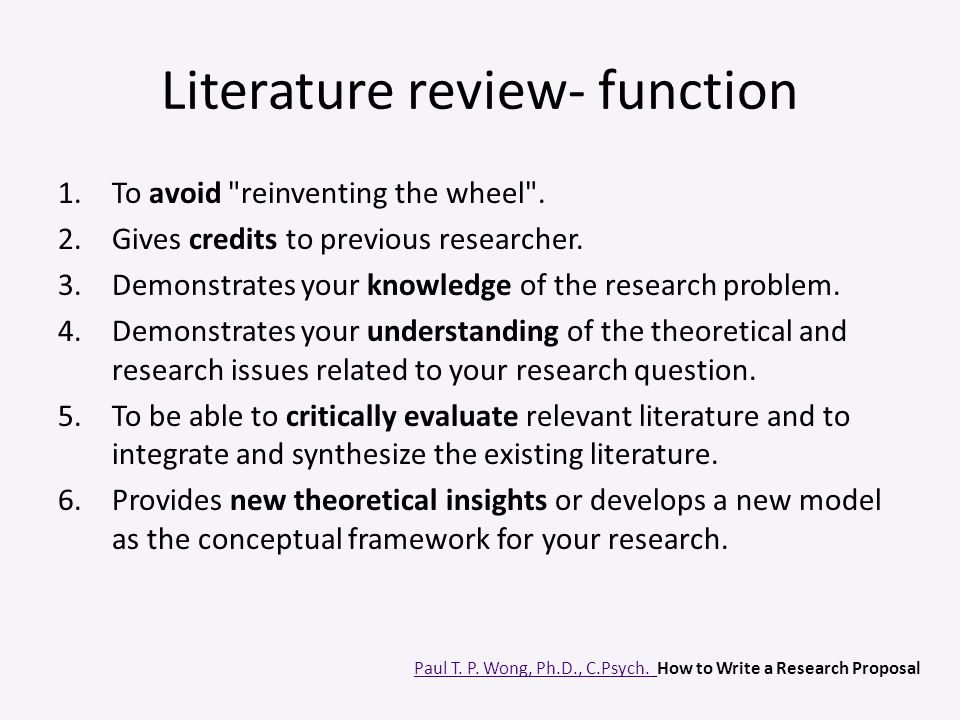 Literature review- function

1. To avoid "reinventing the wheel".
2. Gives credits to previous researcher.
3. Demonstrates your knowledge of the research problem.
4. Demonstrates your understanding of the theoretical and research issues related to your research question.
5. To be able to critically evaluate relevant literature and to integrate and synthesize the existing literature.
6. Provides new theoretical insights or develops a new model as the conceptual framework for your research.

Paul T. P. Wong, Ph.D., C.Psych. How to Write a Research Proposal